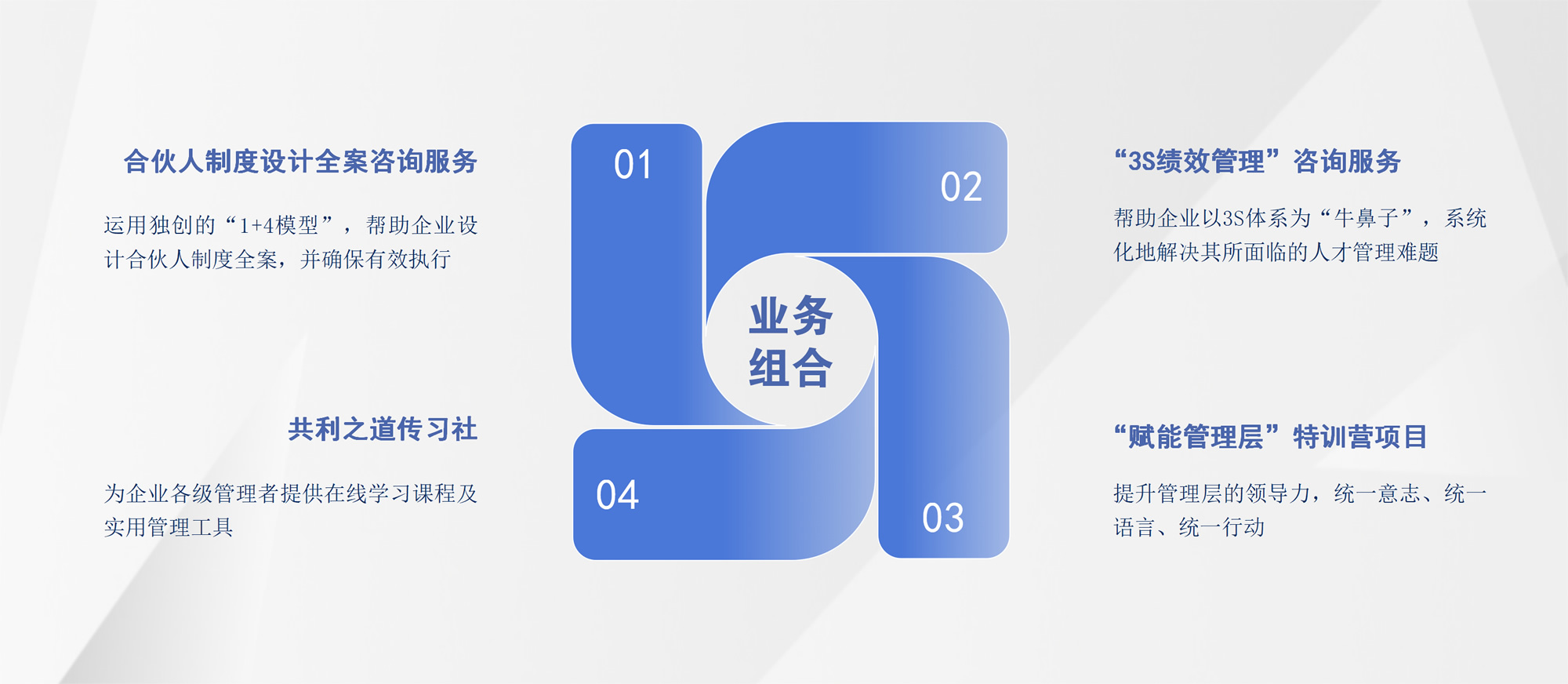 合伙人制度设计全案咨询服务

运用独创的“1+4模型”，帮助企业设计合伙人制度全案，并确保有效执行

共利之道传习社

为企业各级管理者提供在线学习课程及实用管理工具

01

02

业务组合

04

03

“3S绩效管理”咨询服务

帮助企业以3S体系为“牛鼻子”，系统化地解决其所面临的人才管理难题

“赋能管理层”特训营项目

提升管理层的领导力，统一意志、统一语言、统一行动